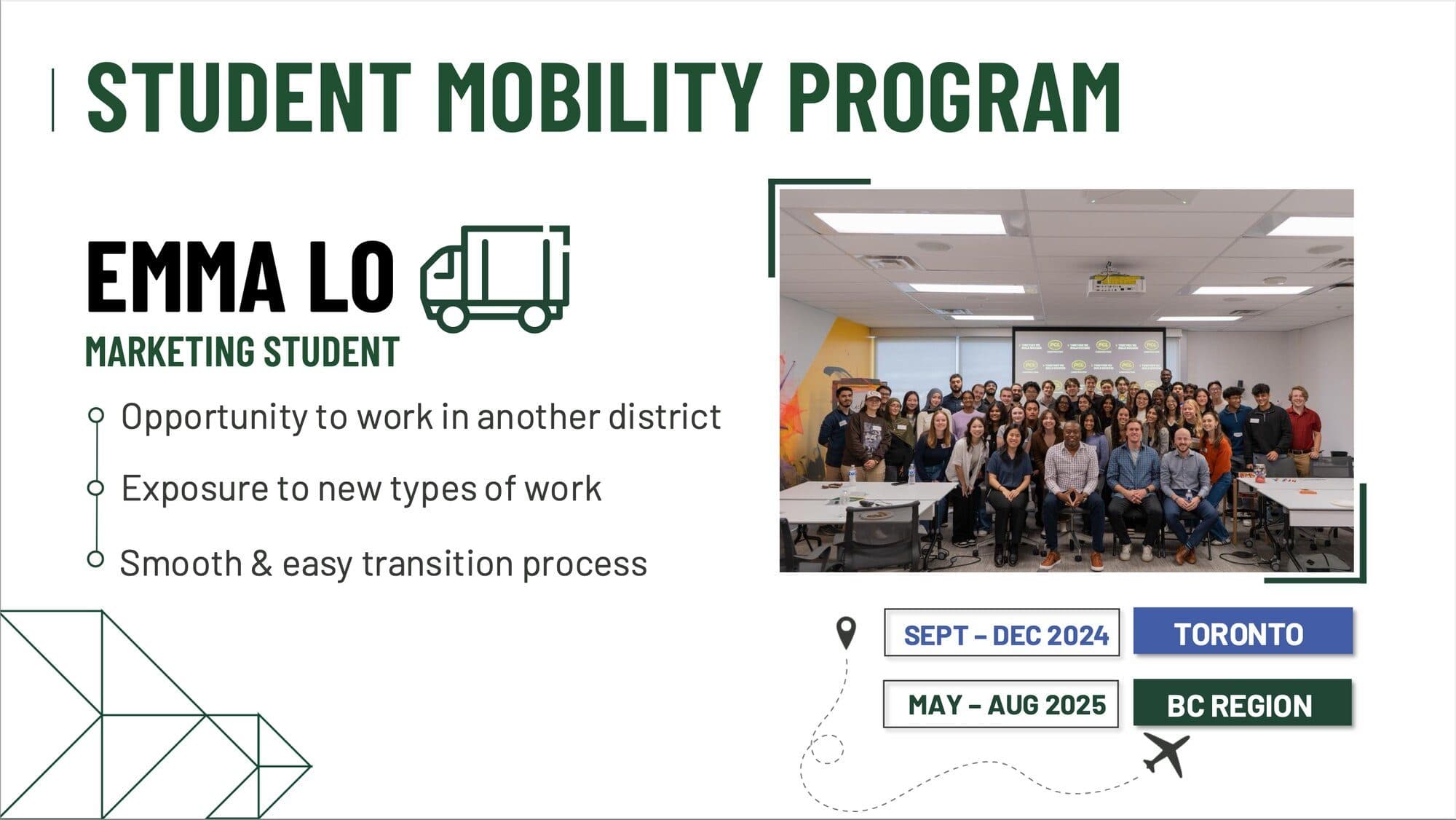 STUDENT MOBILITY PROGRAM

EMMA LO

MARKETING STUDENT

Opportunity to work in another district

Exposure to new types of work

Smooth & easy transition process

SEPT – DEC 2024

TORONTO

MAY – AUG 2025

BC REGION